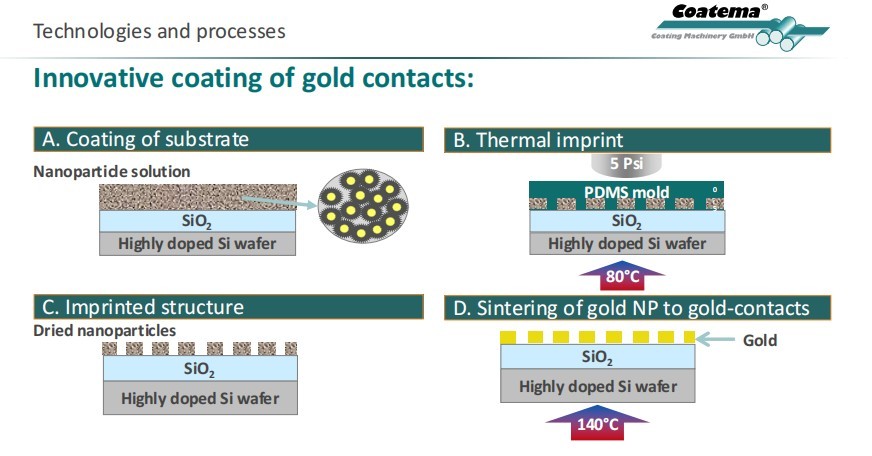 Technologies and processes

Coatema®
Coating Machinery GmbH

Innovative coating of gold contacts:

A. Coating of substrate

Nanopartide solution

$SiO_2$

Highly doped Si wafer

B. Thermal imprint

5 Psi

PDMS mold

$SiO_2$

Highly doped Si wafer

80°C

C. Imprinted structure

Dried nanoparticles

$SiO_2$

Highly doped Si wafer

D. Sintering of gold NP to gold-contacts

Gold

$SiO_2$

Highly doped Si wafer

140°C